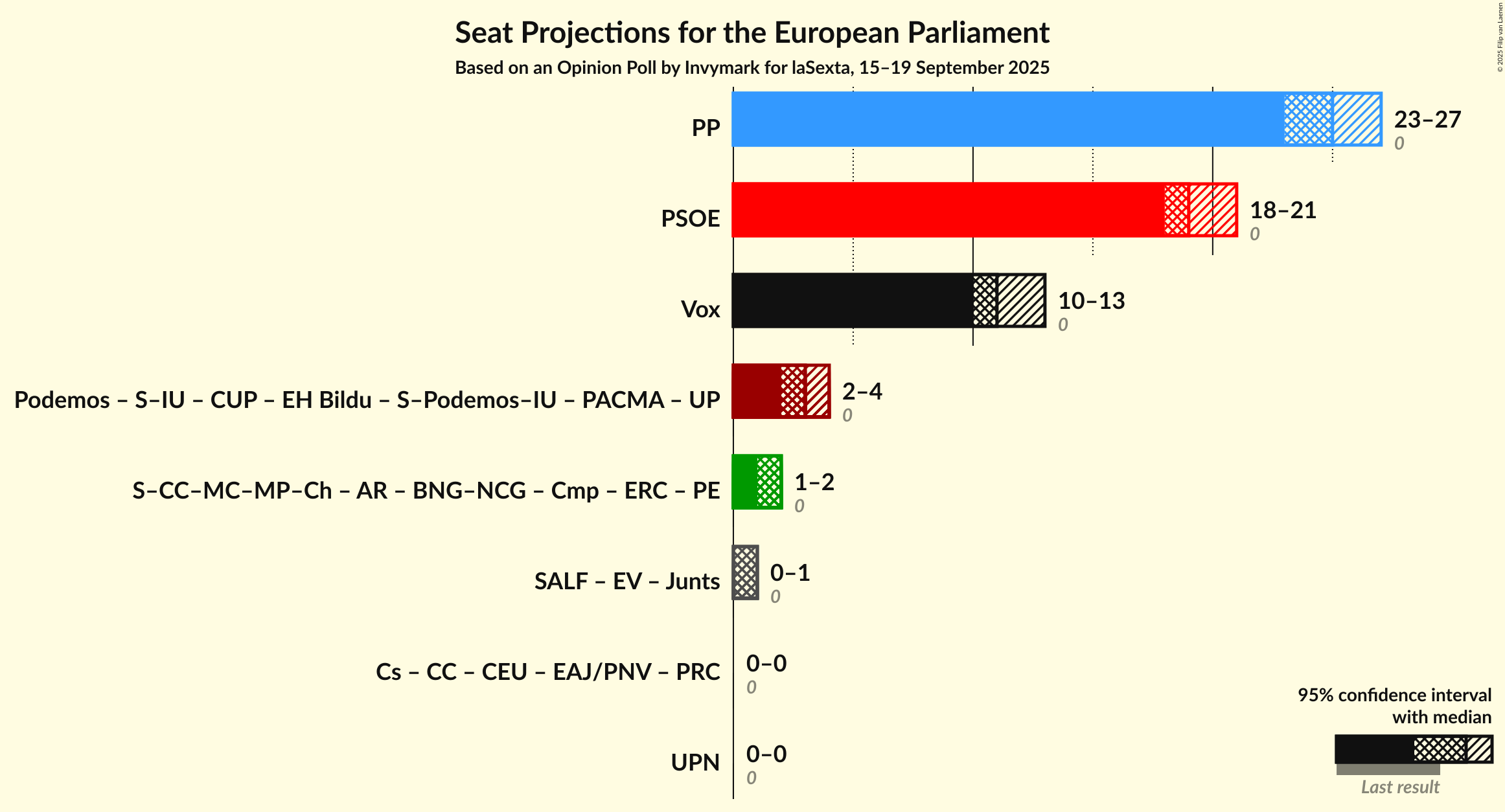 Seat Projections for the European Parliament
Based on an Opinion Poll by Invymark for laSexta, 15–19 September 2025

© 2025 Filip van Laenen

PP
23–27
0

PSOE
18–21
0

Vox
10–13
0

Podemos – S–IU – CUP – EH Bildu – S–Podemos–IU – PACMA – UP
2–4
0

S–CC–MC–MP–Ch – AR – BNG–NCG – Cmp – ERC – PE
1–2
0

SALF – EV – Junts
0–1
0

Cs – CC – CEU – EAJ/PNV – PRC
0–0
0

UPN
0–0
0

95% confidence interval with median
Last result